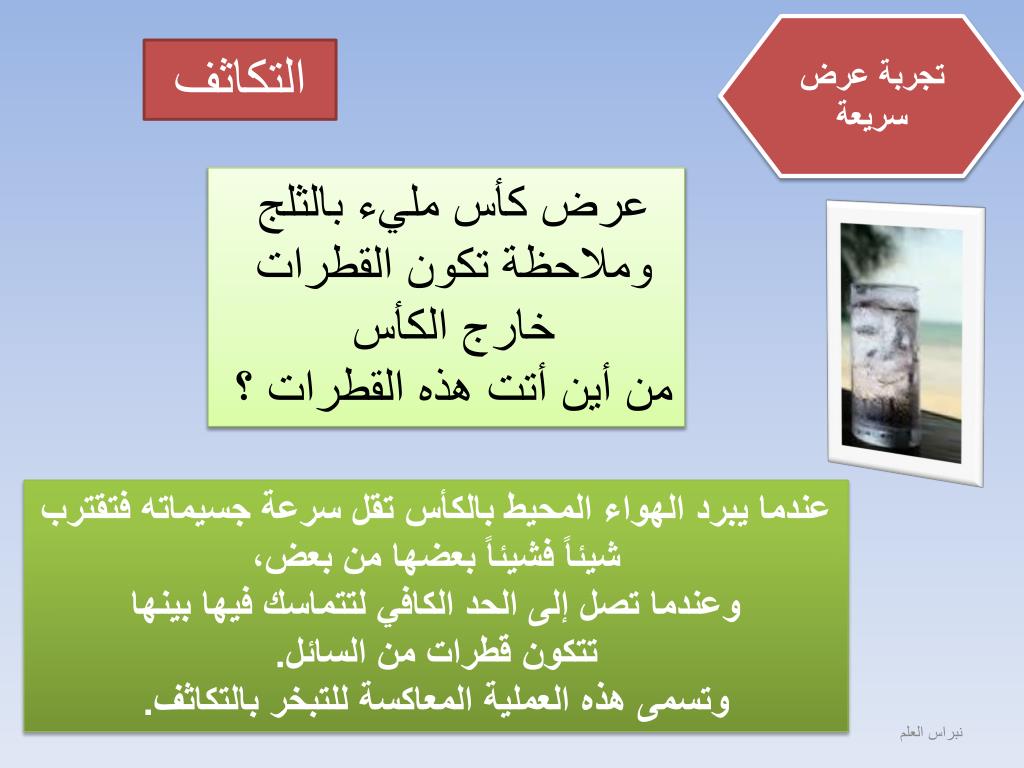 تجربة عرض سريعة

التكاثف

عرض كأس مليء بالثلج وملاحظة تكون القطرات خارج الكأس
من أين أتت هذه القطرات ؟

عندما يبرد الهواء المحيط بالكأس تقل سرعة جسيماته فتقترب شيئاً فشيئاً بعضها من بعض،
وعندما تصل إلى الحد الكافي لتتماسك فيها بينها تتكون قطرات من السائل.
وتسمى هذه العملية المعاكسة للتبخر بالتكاثف.

نبراس العلم